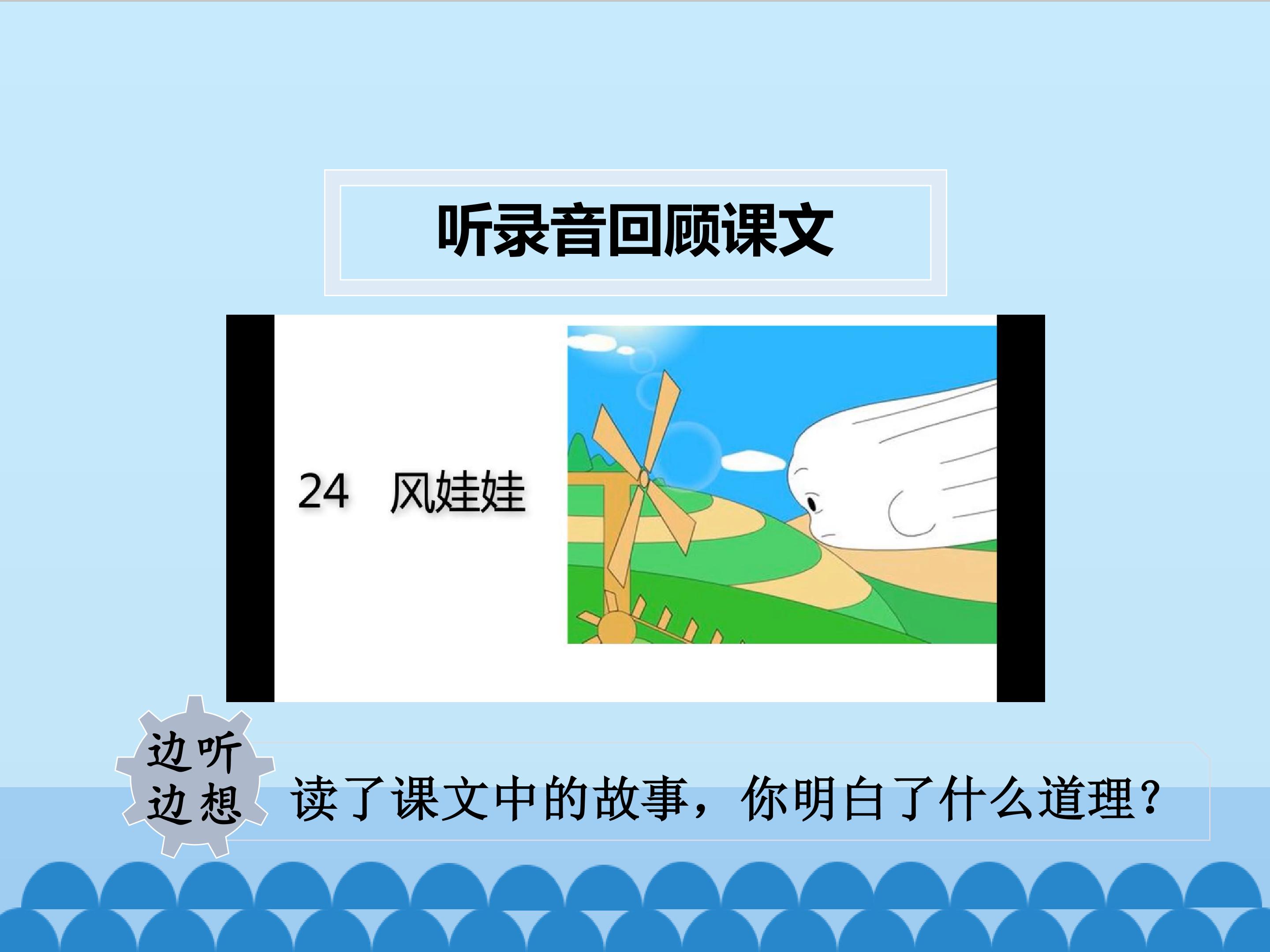 听录音回顾课文

24 风娃娃

边听
边想

读了课文中的故事，你明白了什么道理？